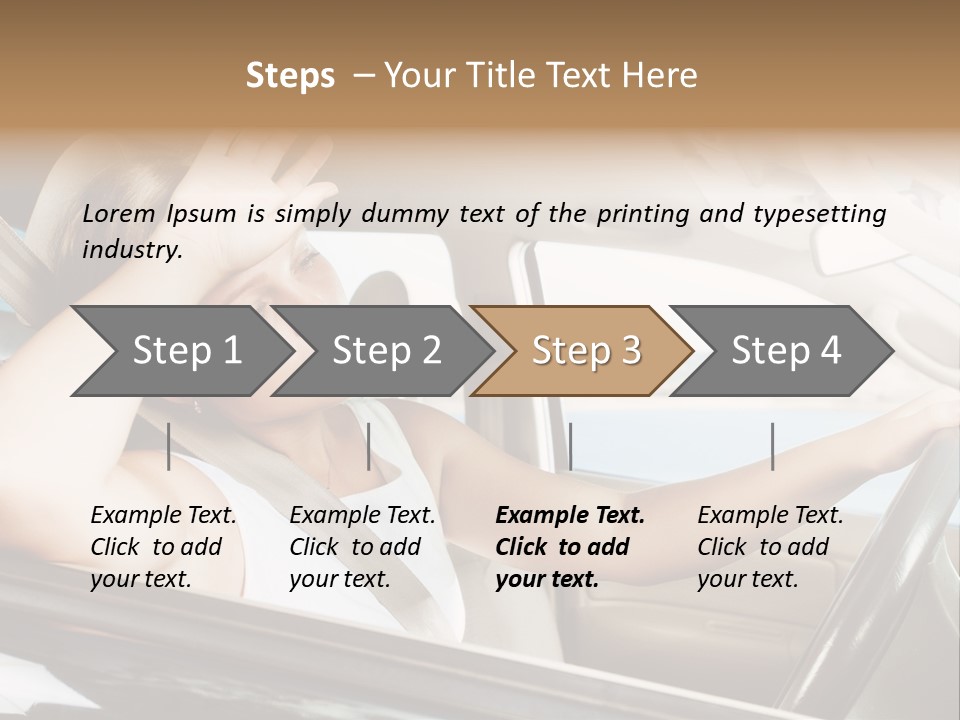 Steps – Your Title Text Here

Lorem Ipsum is simply dummy text of the printing and typesetting industry.

Step 1

Step 2

Step 3

Step 4

Example Text. Click to add your text.

Example Text. Click to add your text.

Example Text. Click to add your text.

Example Text. Click to add your text.